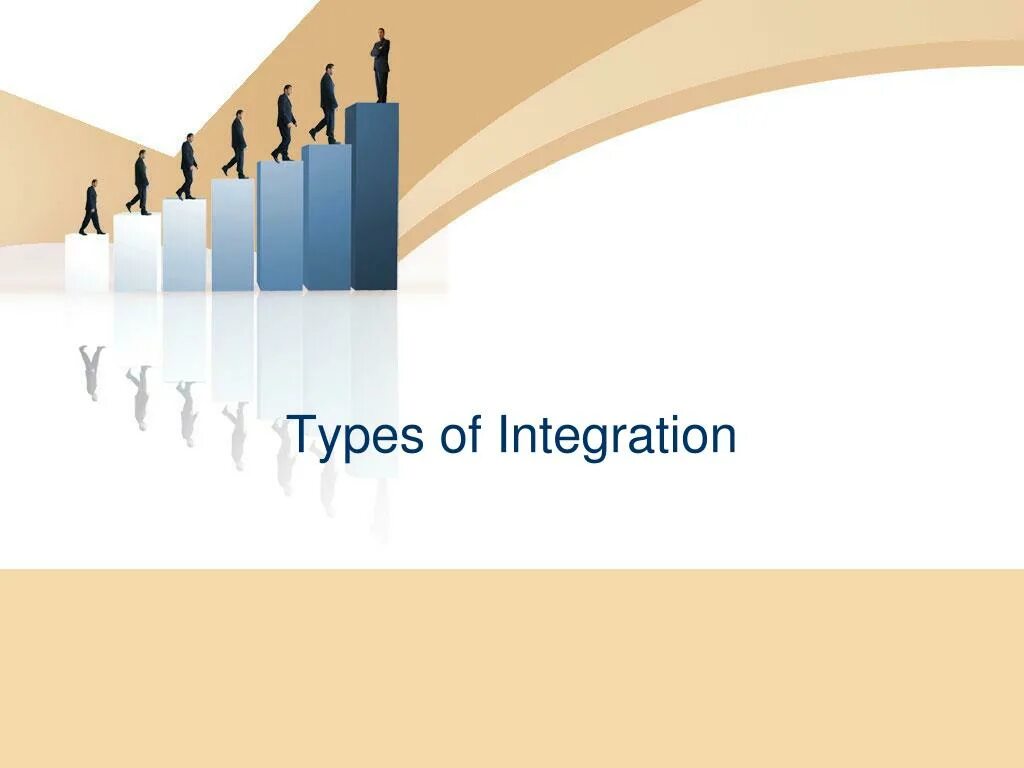 Types of Integration